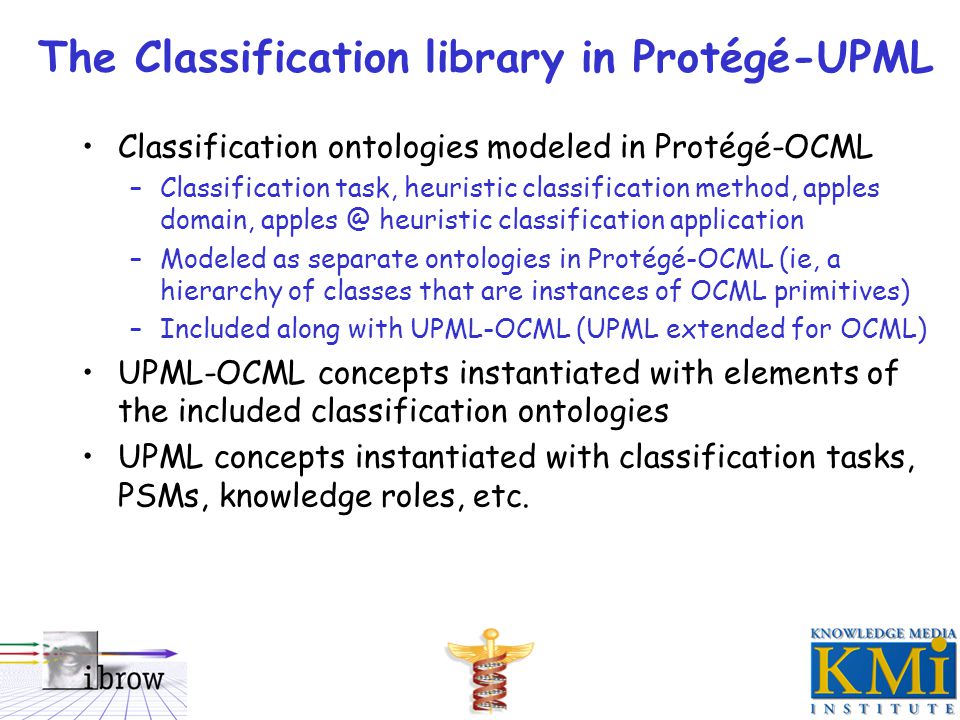 The Classification library in Protégé-UPML

• Classification ontologies modeled in Protégé-OCML
  – Classification task, heuristic classification method, apples domain, apples @ heuristic classification application
  – Modeled as separate ontologies in Protégé-OCML (ie, a hierarchy of classes that are instances of OCML primitives)
  – Included along with UPML-OCML (UPML extended for OCML)
• UPML-OCML concepts instantiated with elements of the included classification ontologies
• UPML concepts instantiated with classification tasks, PSMs, knowledge roles, etc.

ibrow

KNOWLEDGE MEDIA
KMi
INSTITUTE